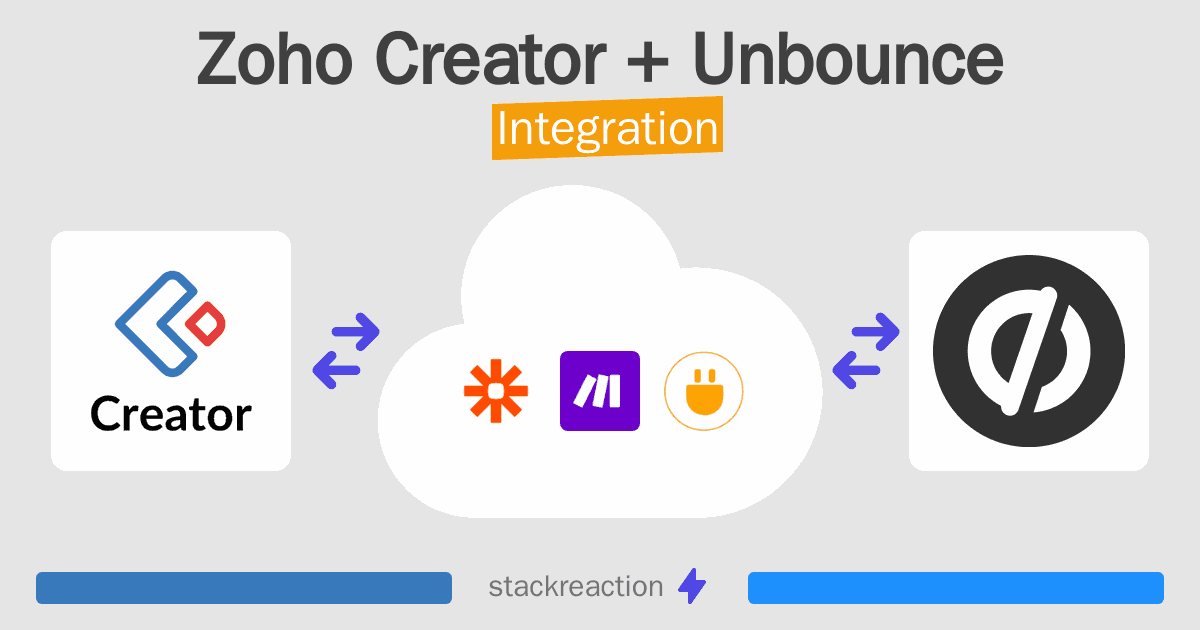 Zoho Creator + Unbounce
Integration

Creator

stackreaction